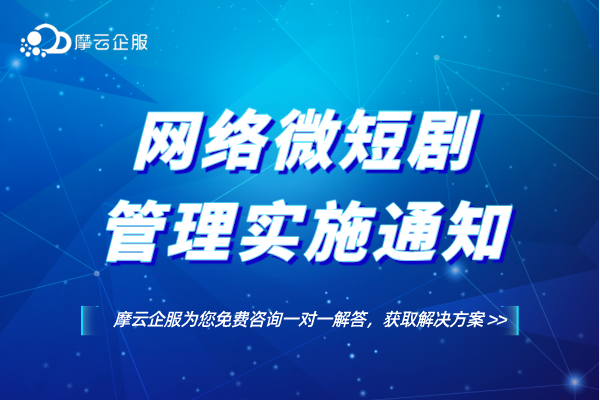 摩云企服

网络微短剧
管理实施通知

摩云企服为您免费咨询一对一解答，获取解决方案 >>